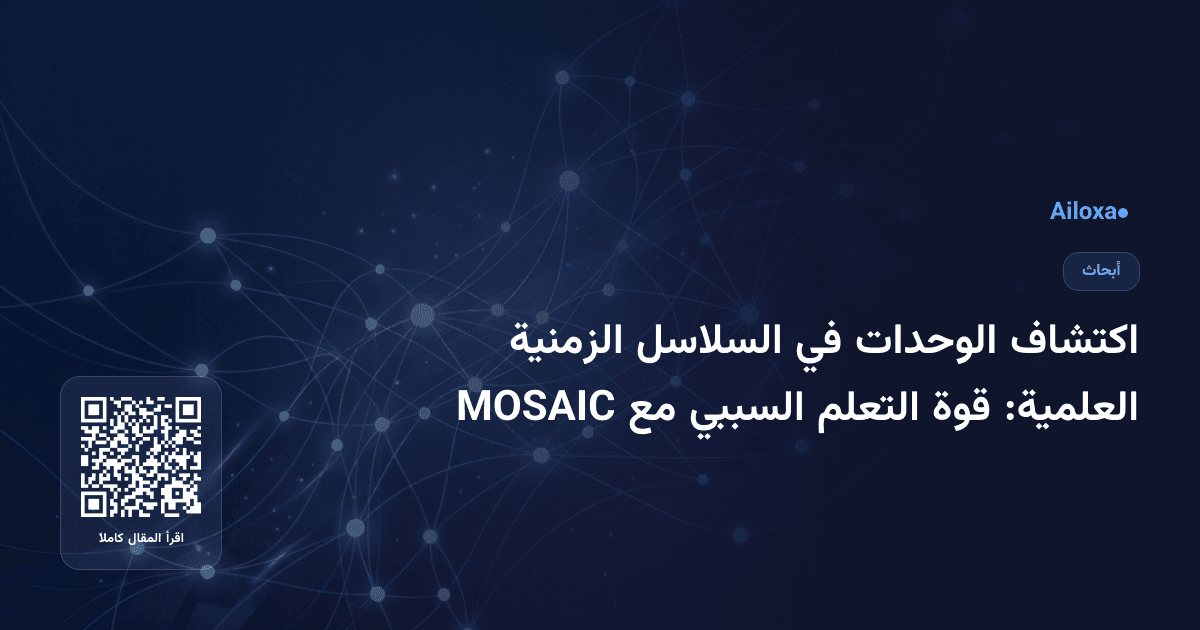 Ailoxa

أبحاث

اكتشاف الوحدات في السلاسل الزمنية العلمية: قوة التعلم السببي مع MOSAIC

اقرأ المقال كاملا